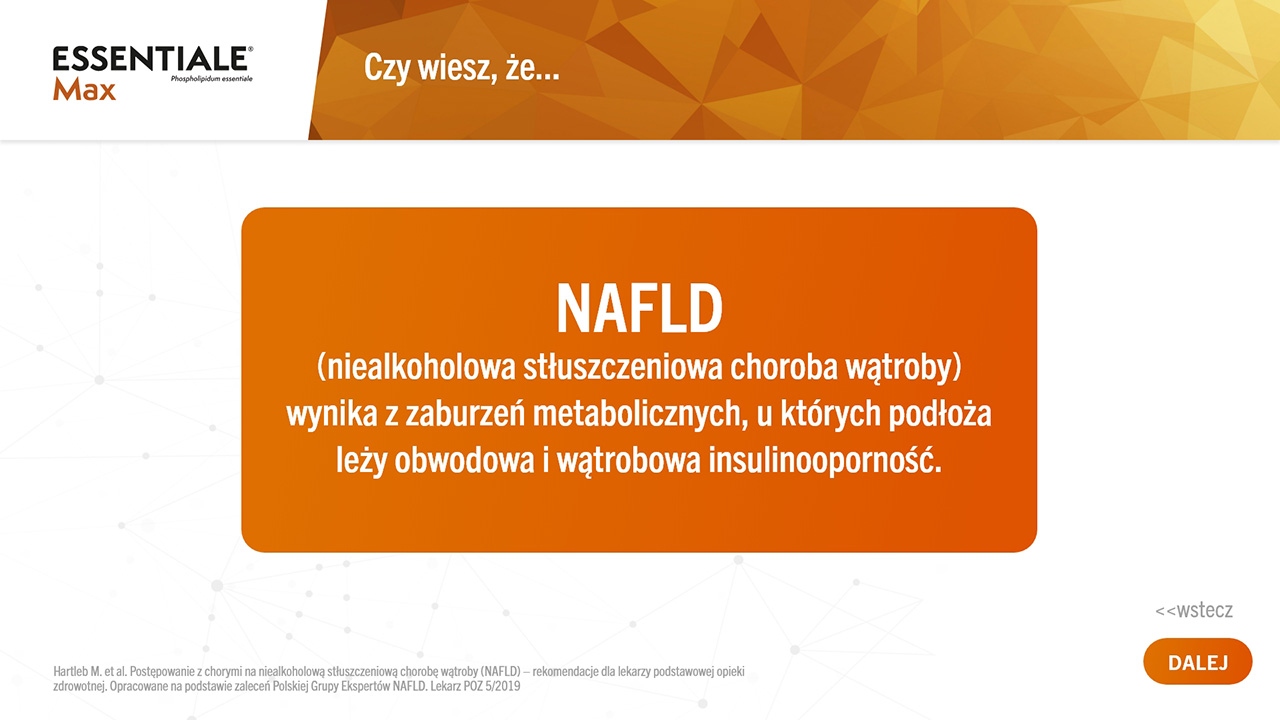 ESSENTIALE®
Max
Phospholipidum essentiale

Czy wiesz, że...

NAFLD
(niealkoholowa stłuszczeniowa choroba wątroby) wynika z zaburzeń metabolicznych, u których podłoża leży obwodowa i wątrobowa insulinooporność.

<<wstecz

DALEJ

Hartleb M. et al. Postępowanie z chorymi na niealkoholową stłuszczeniową chorobę wątroby (NAFLD) – rekomendacje dla lekarzy podstawowej opieki zdrowotnej. Opracowane na podstawie zaleceń Polskiej Grupy Ekspertów NAFLD. Lekarz POZ 5/2019